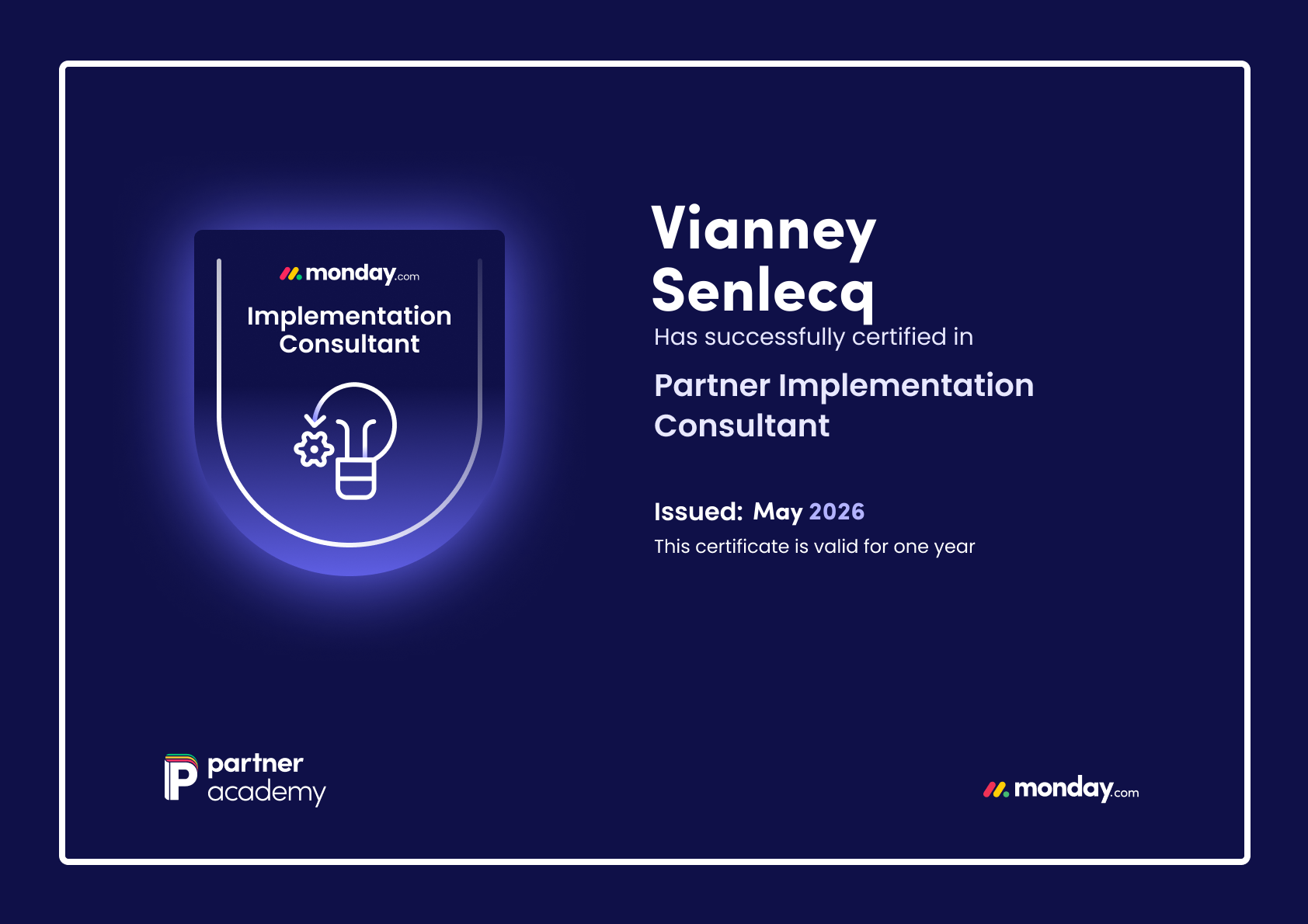 monday.com

Implementation Consultant

Vianney Senlecq

Has successfully certified in

Partner Implementation Consultant

Issued: May 2026

This certificate is valid for one year

partner academy

monday.com